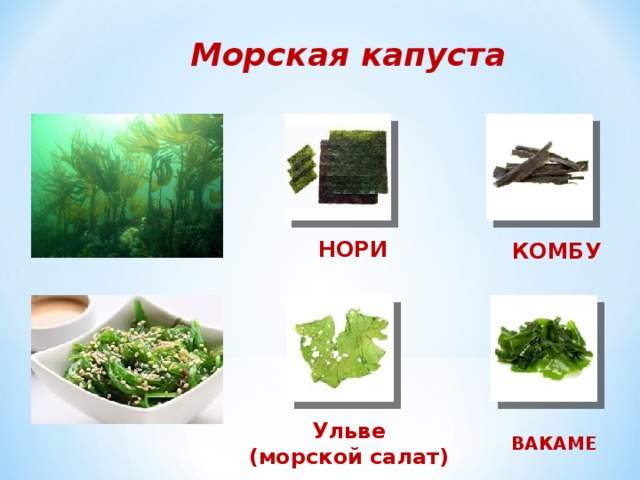 Морская капуста

НОРИ

КОМБУ

Ульве
(морской салат)

ВАКАМЕ